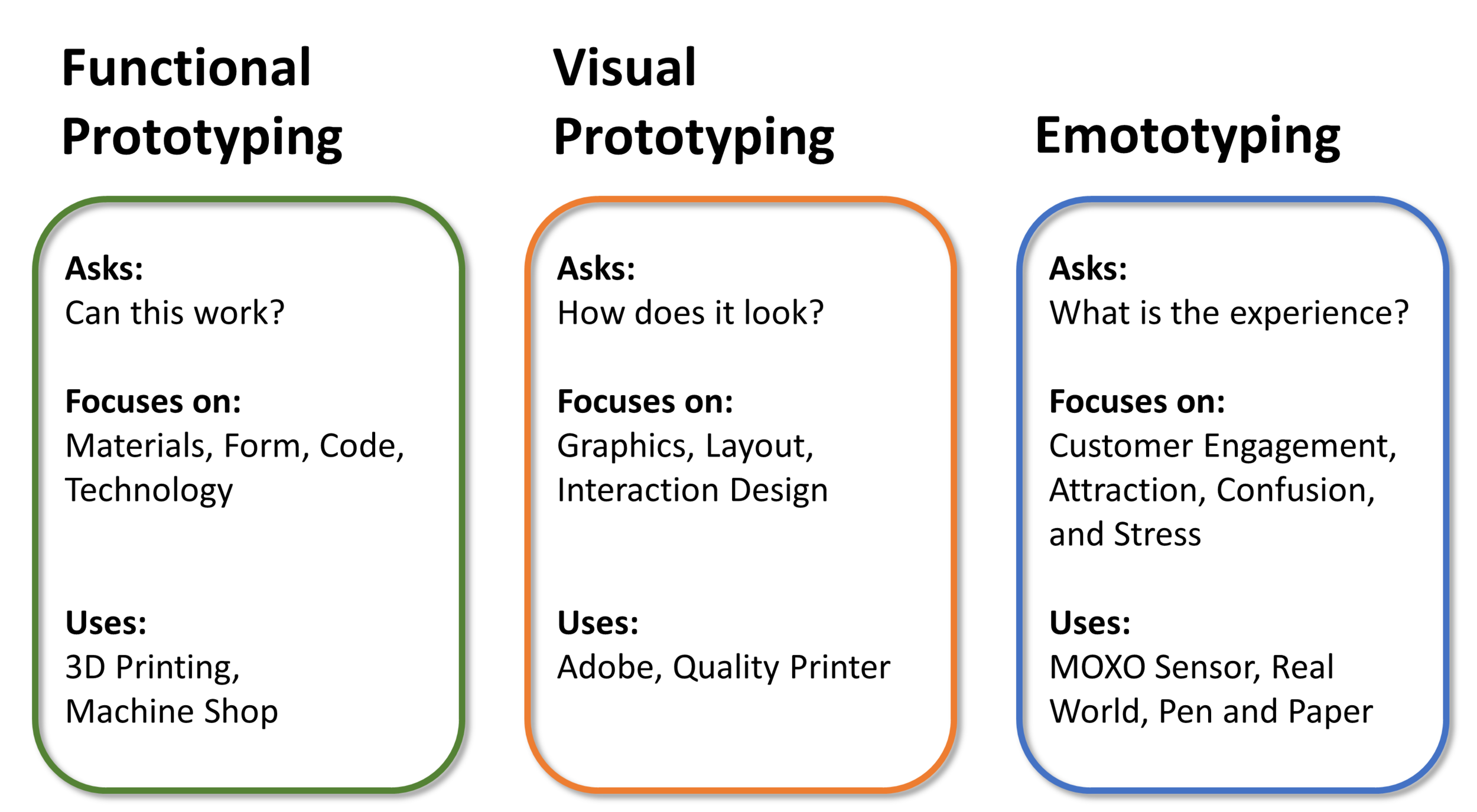 Functional Prototyping

Asks:
Can this work?

Focuses on:
Materials, Form, Code, Technology

Uses:
3D Printing, Machine Shop

Visual Prototyping

Asks:
How does it look?

Focuses on:
Graphics, Layout, Interaction Design

Uses:
Adobe, Quality Printer

Emototyping

Asks:
What is the experience?

Focuses on:
Customer Engagement, Attraction, Confusion, and Stress

Uses:
MOXO Sensor, Real World, Pen and Paper